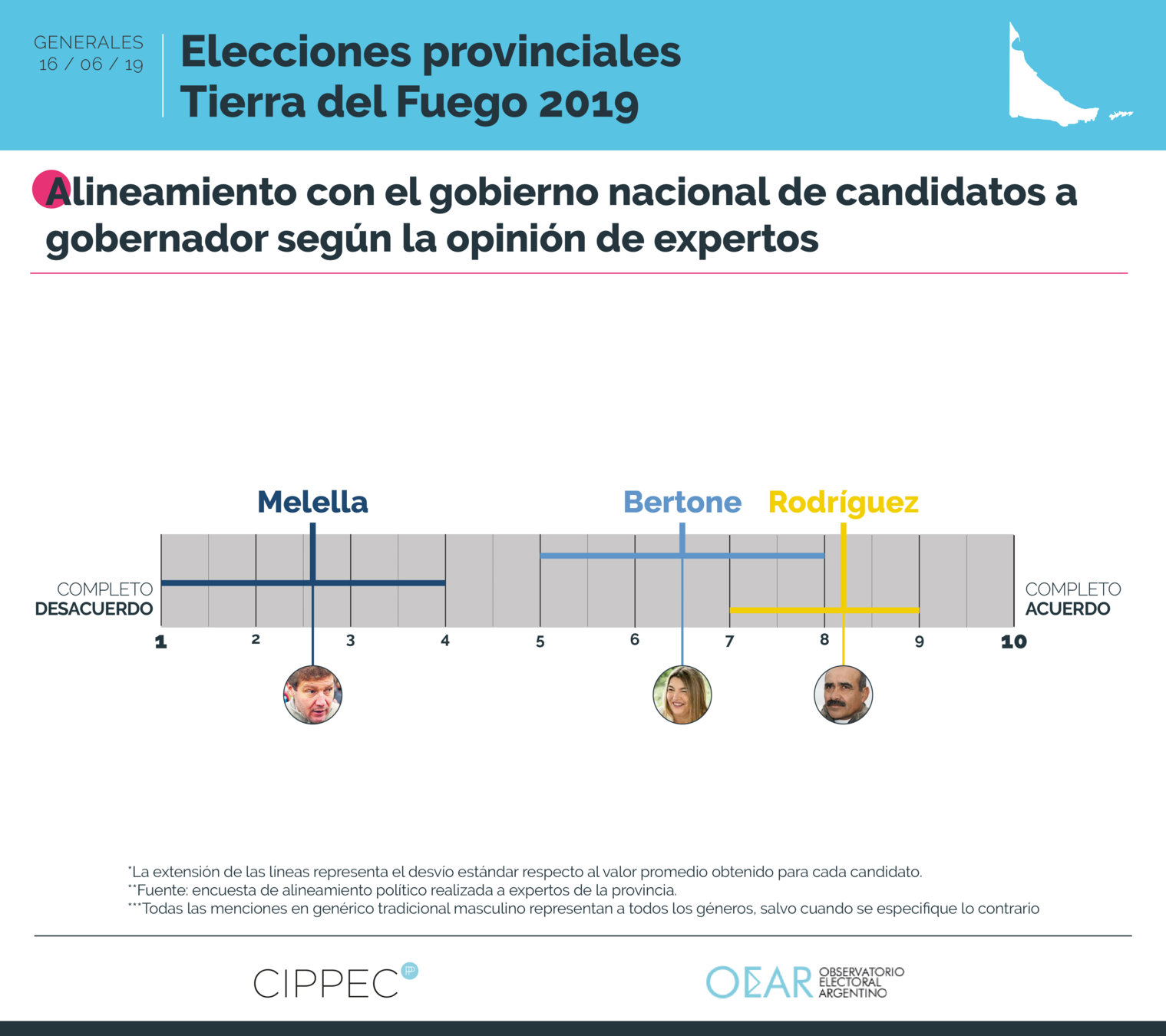 GENERALES
16 / 06 / 19

Elecciones provinciales
Tierra del Fuego 2019

Alineamiento con el gobierno nacional de candidatos a gobernador según la opinión de expertos

Melella
Bertone
Rodríguez

COMPLETO
DESACUERDO

COMPLETO
ACUERDO

1 2 3 4 5 6 7 8 9 10

*La extensión de las líneas representa el desvío estándar respecto al valor promedio obtenido para cada candidato.
**Fuente: encuesta de alineamiento político realizada a expertos de la provincia.
***Todas las menciones en genérico tradicional masculino representan a todos los géneros, salvo cuando se especifique lo contrario

CIPPEC

OEAR OBSERVATORIO ELECTORAL ARGENTINO